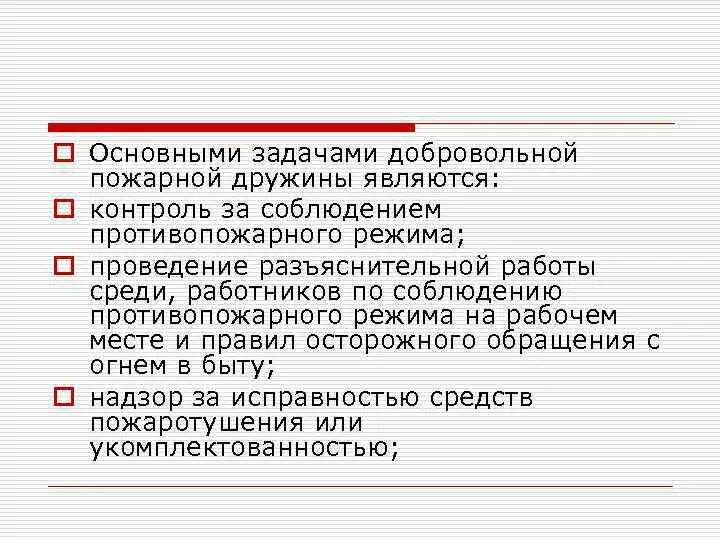 Основными задачами добровольной пожарной дружины являются:

контроль за соблюдением противопожарного режима;

проведение разъяснительной работы среди, работников по соблюдению противопожарного режима на рабочем месте и правил осторожного обращения с огнем в быту;

надзор за исправностью средств пожаротушения или укомплектованностью;